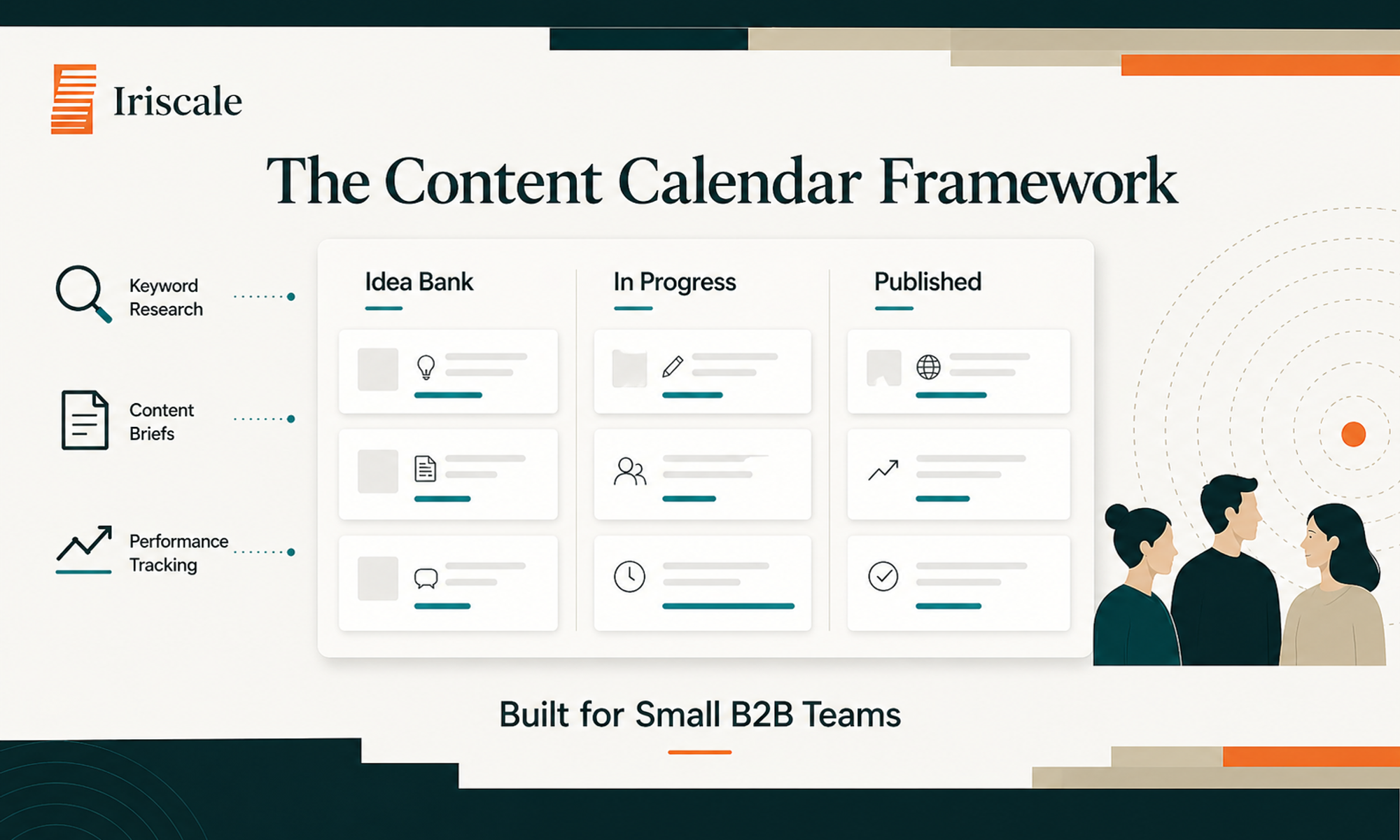 Iriscale

The Content Calendar Framework

Keyword Research

Content Briefs

Performance Tracking

Idea Bank

In Progress

Published

Built for Small B2B Teams